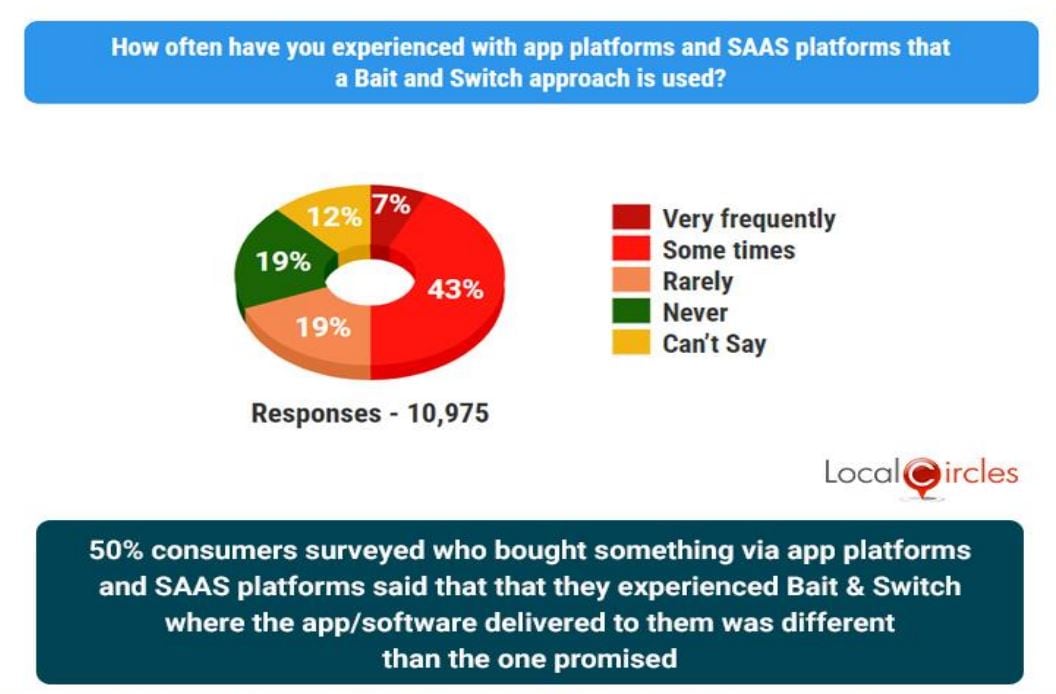 How often have you experienced with app platforms and SAAS platforms that a Bait and Switch approach is used?

7%
43%
19%
19%
12%

Very frequently
Some times
Rarely
Never
Can't Say

Responses - 10,975

LocalCircles

50% consumers surveyed who bought something via app platforms and SAAS platforms said that that they experienced Bait & Switch where the app/software delivered to them was different than the one promised